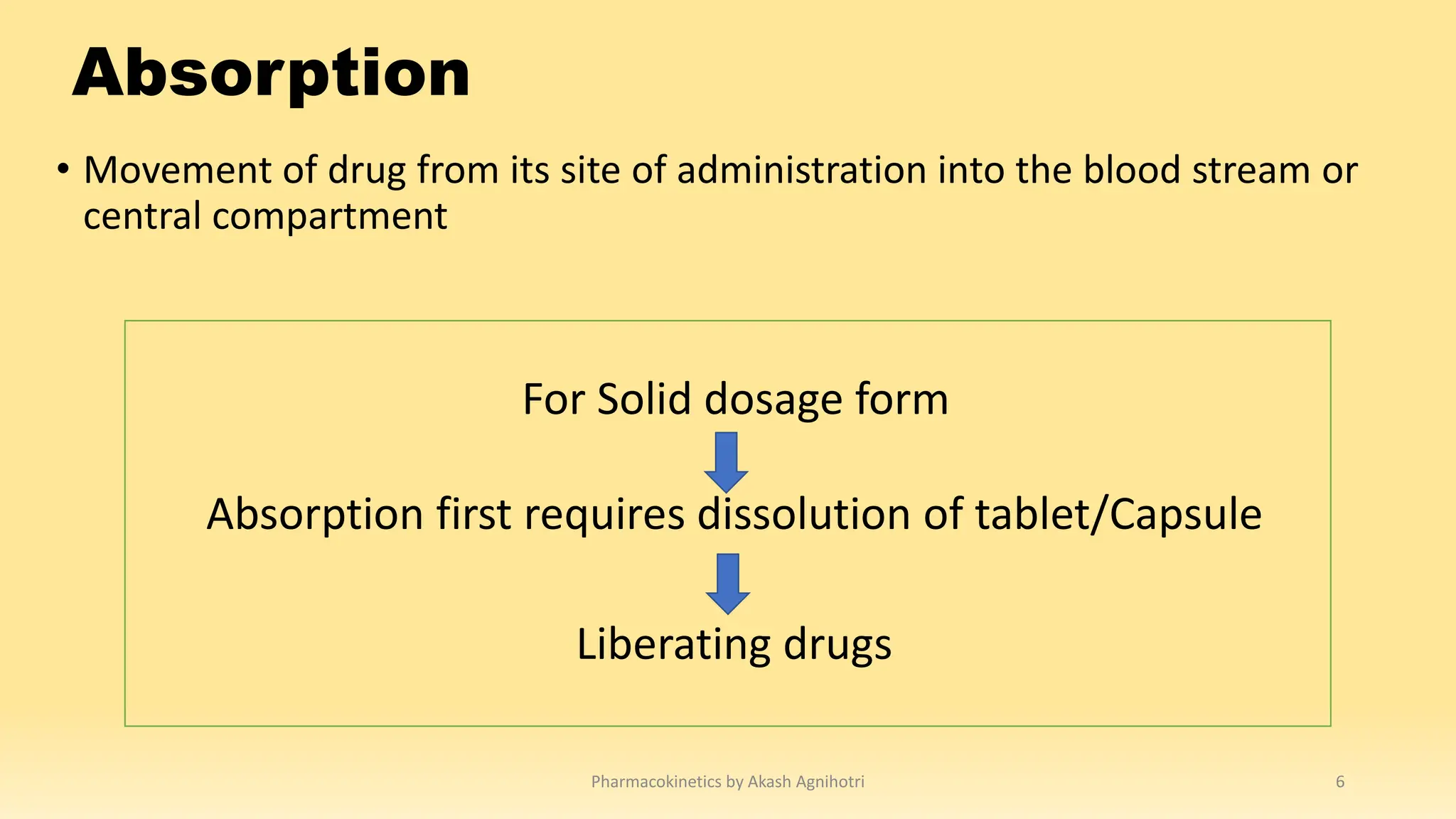 Absorption

• Movement of drug from its site of administration into the blood stream or central compartment

For Solid dosage form

Absorption first requires dissolution of tablet/Capsule

Liberating drugs

Pharmacokinetics by Akash Agnihotri

6